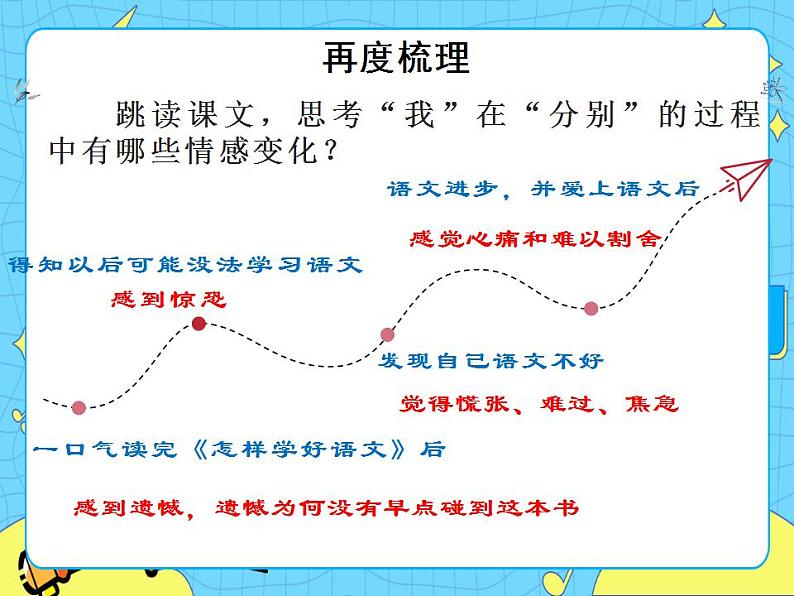 再度梳理

跳读课文，思考“我”在“分别”的过程中有哪些情感变化？

语文进步，并爱上语文后

感觉心痛和难以割舍

得知以后可能没法学习语文

感到惊恐

发现自己语文不好

觉得慌张、难过、焦急

一口气读完《怎样学好语文》后

感到遗憾，遗憾为何没有早点碰到这本书